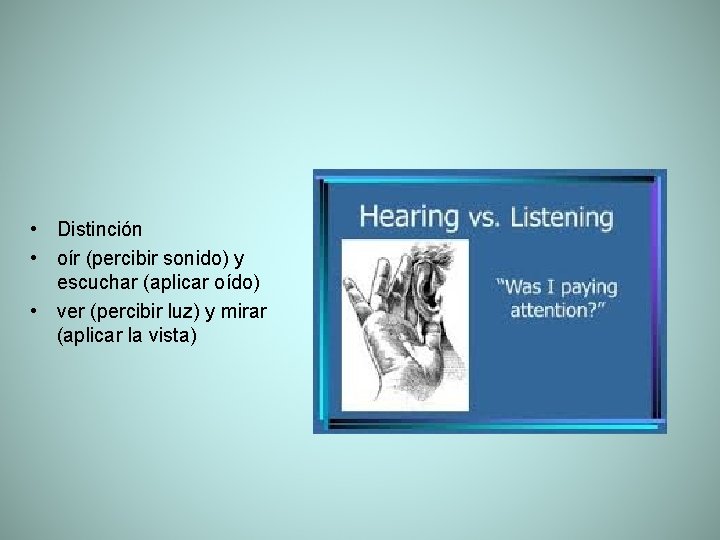 • Distinción
• oír (percibir sonido) y escuchar (aplicar oído)
• ver (percibir luz) y mirar (aplicar la vista)

Hearing vs. Listening

"Was I paying attention?"